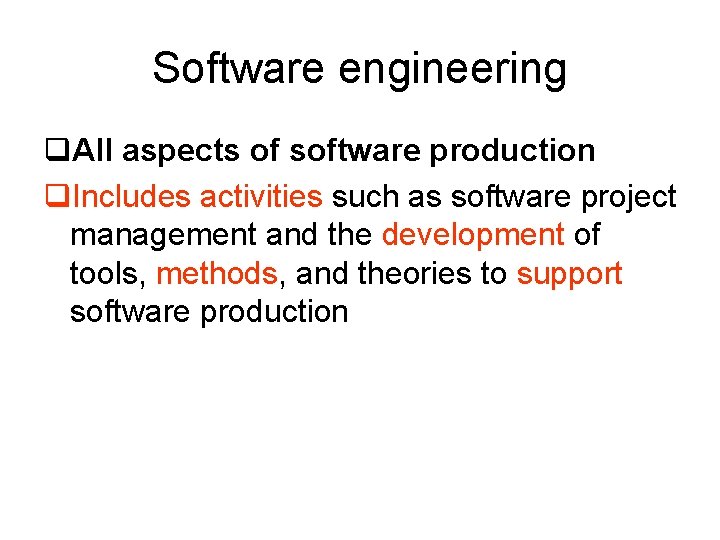 Software engineering

❑All aspects of software production

❑Includes activities such as software project management and the development of tools, methods, and theories to support software production